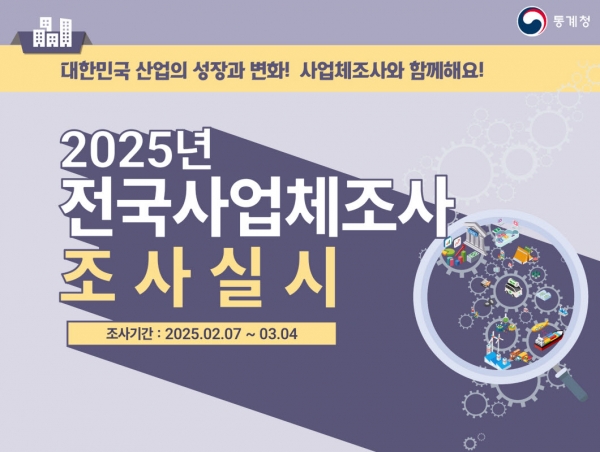 통계청

대한민국 산업의 성장과 변화! 사업체조사와 함께해요!

2025년
전국사업체조사
조 사 실 시

조사기간 : 2025.02.07 ~ 03.04